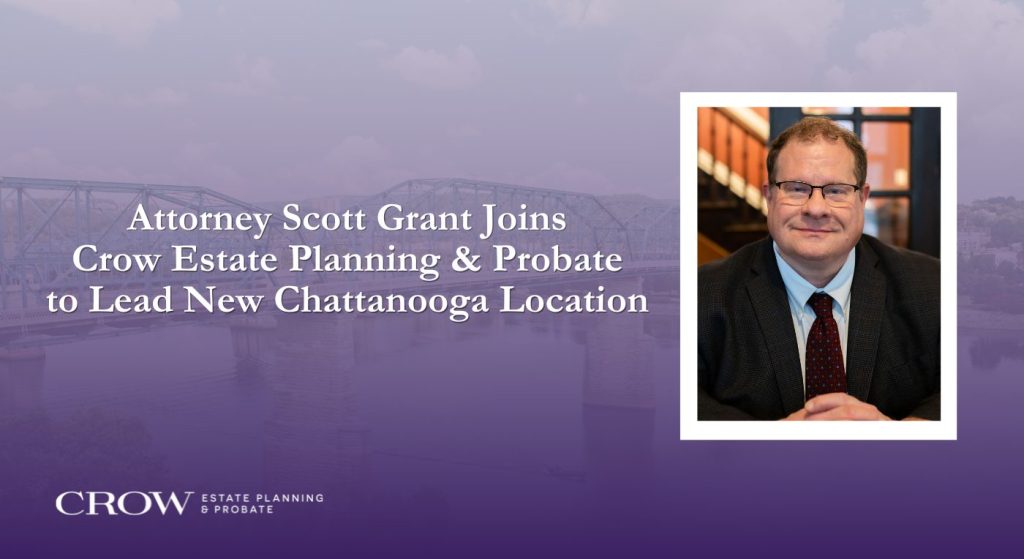 Attorney Scott Grant Joins Crow Estate Planning & Probate to Lead New Chattanooga Location

CROW ESTATE PLANNING & PROBATE